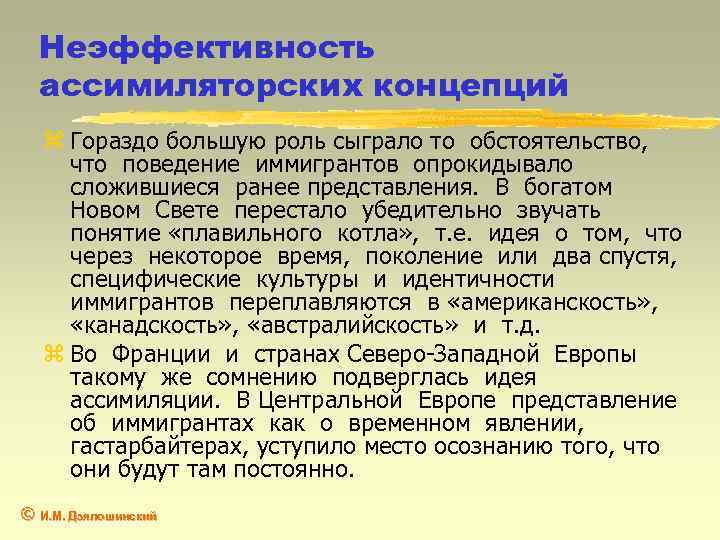 Неэффективность ассимиляторских концепций

Гораздо большую роль сыграло то обстоятельство, что поведение иммигрантов опрокидывало сложившиеся ранее представления. В богатом Новом Свете перестало убедительно звучать понятие «плавильного котла», т.е. идея о том, что через некоторое время, поколение или два спустя, специфические культуры и идентичности иммигрантов переплавляются в «американскость», «канадскость», «австралийскость» и т.д.

Во Франции и странах Северо-Западной Европы такому же сомнению подверглась идея ассимиляции. В Центральной Европе представление об иммигрантах как о временном явлении, гастарбайтерах, уступило место осознанию того, что они будут там постоянно.

© И.М. Дзялошинский